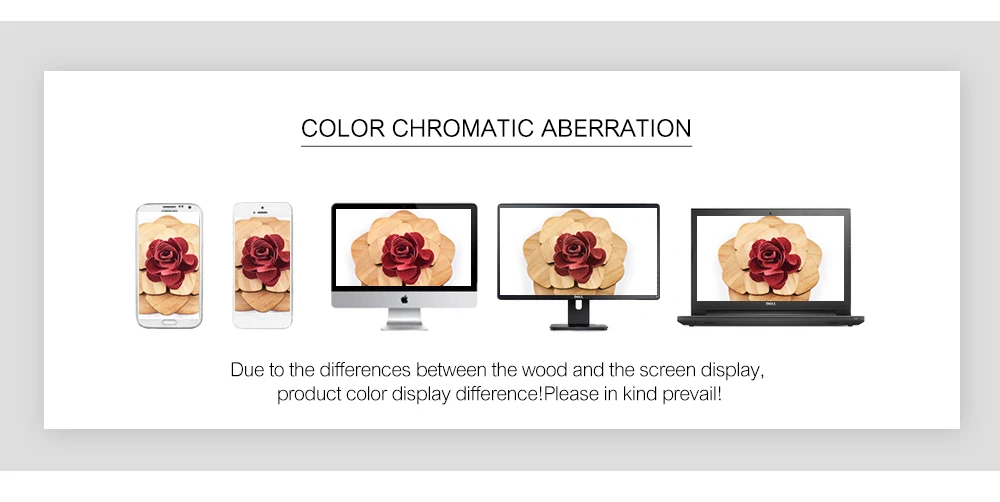 COLOR CHROMATIC ABERRATION

Due to the differences between the wood and the screen display, product color display difference!Please in kind prevail!